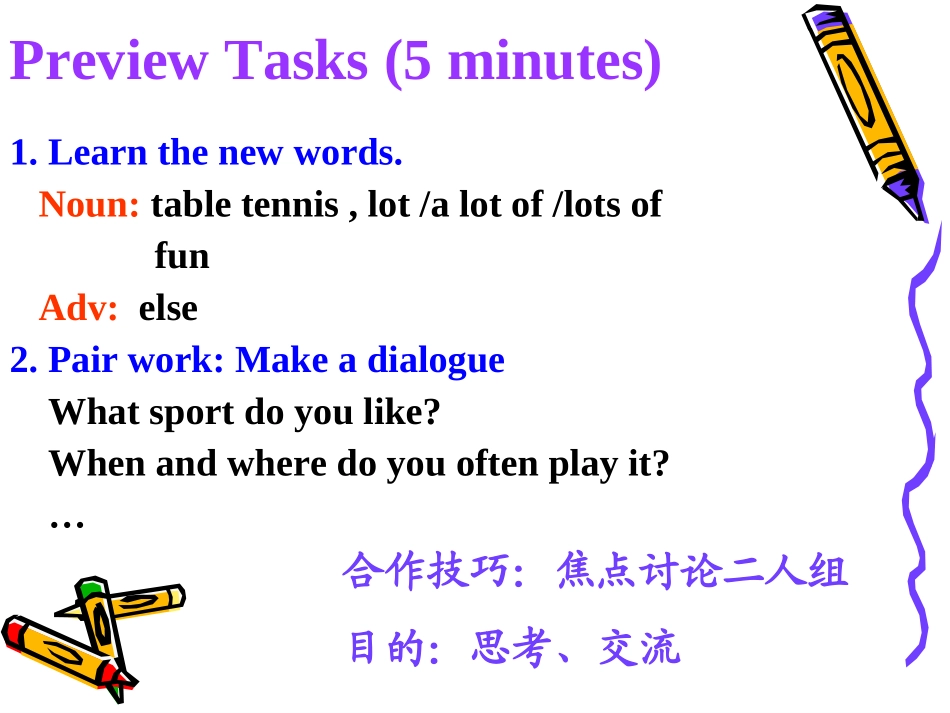 Preview Tasks (5 minutes)

1. Learn the new words.

Noun: table tennis , lot /a lot of /lots of fun

Adv: else

2. Pair work: Make a dialogue

What sport do you like?

When and where do you often play it?

…

合作技巧：焦点讨论二人组

目的：思考、交流